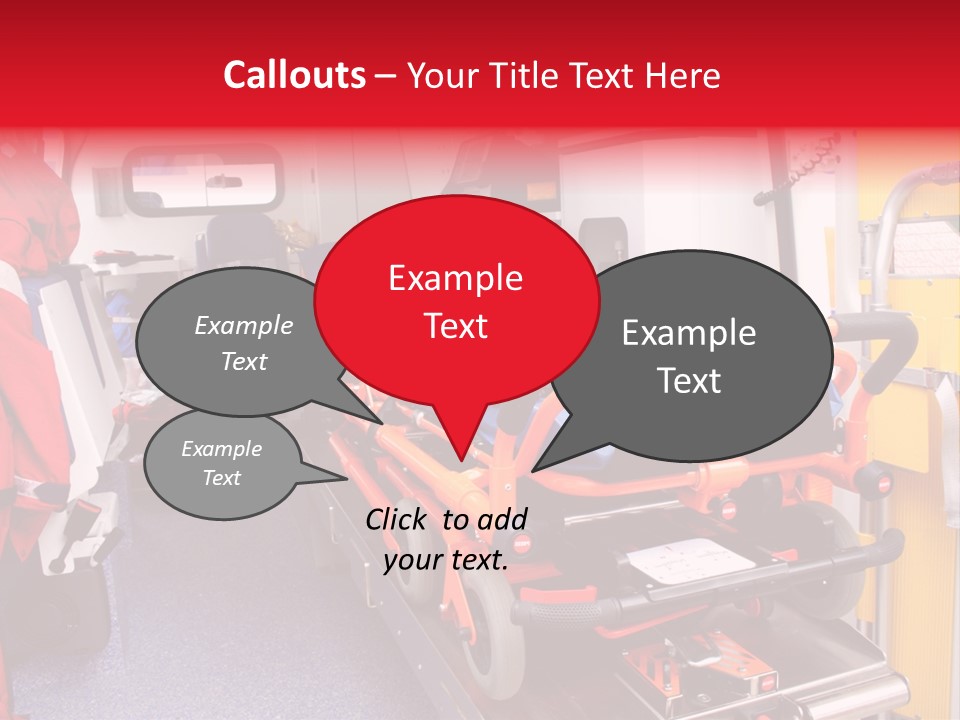 Callouts – Your Title Text Here

Example Text

Example Text

Example Text

Example Text

Click to add your text.